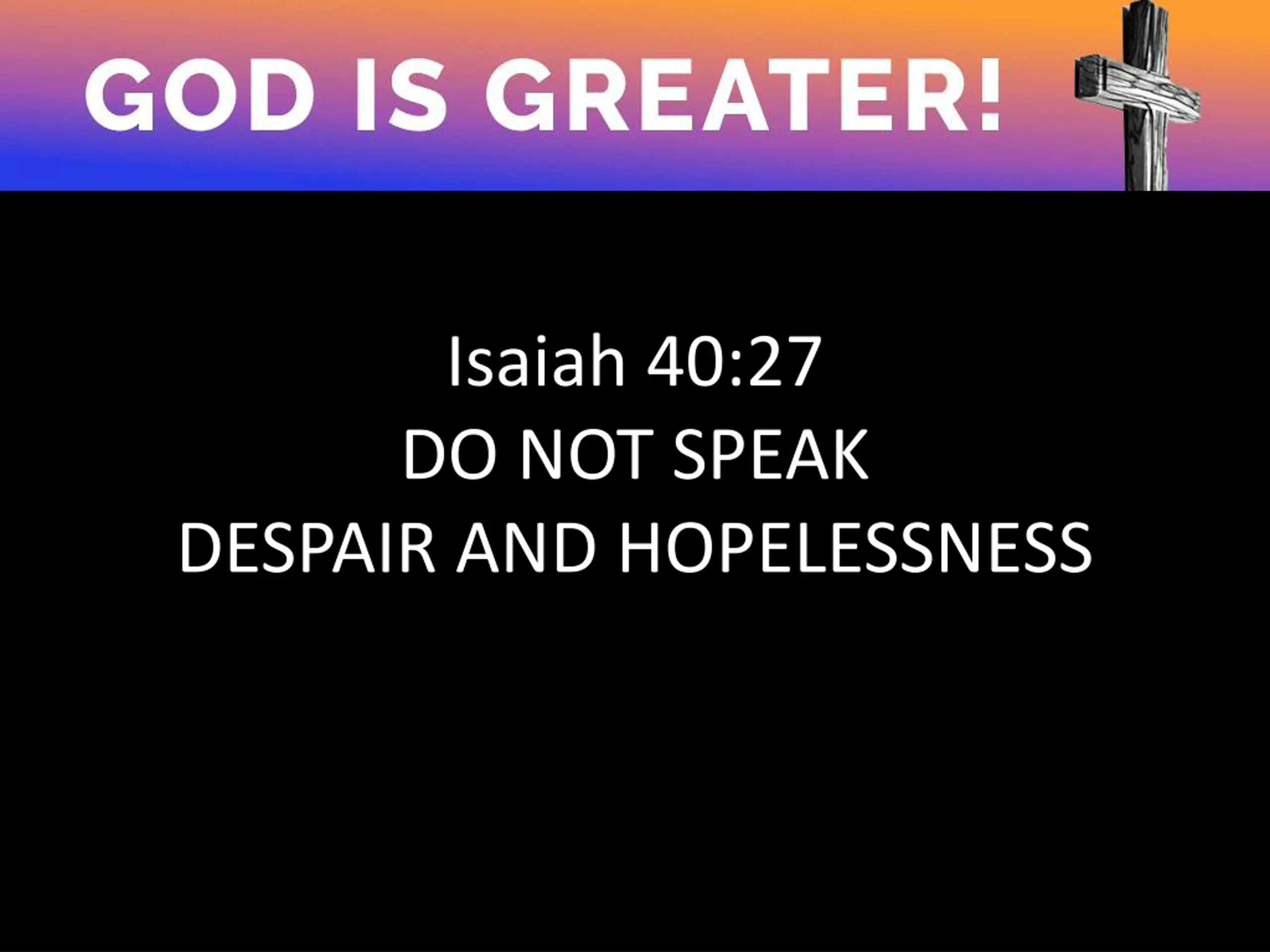 GOD IS GREATER!

Isaiah 40:27
DO NOT SPEAK
DESPAIR AND HOPELESSNESS